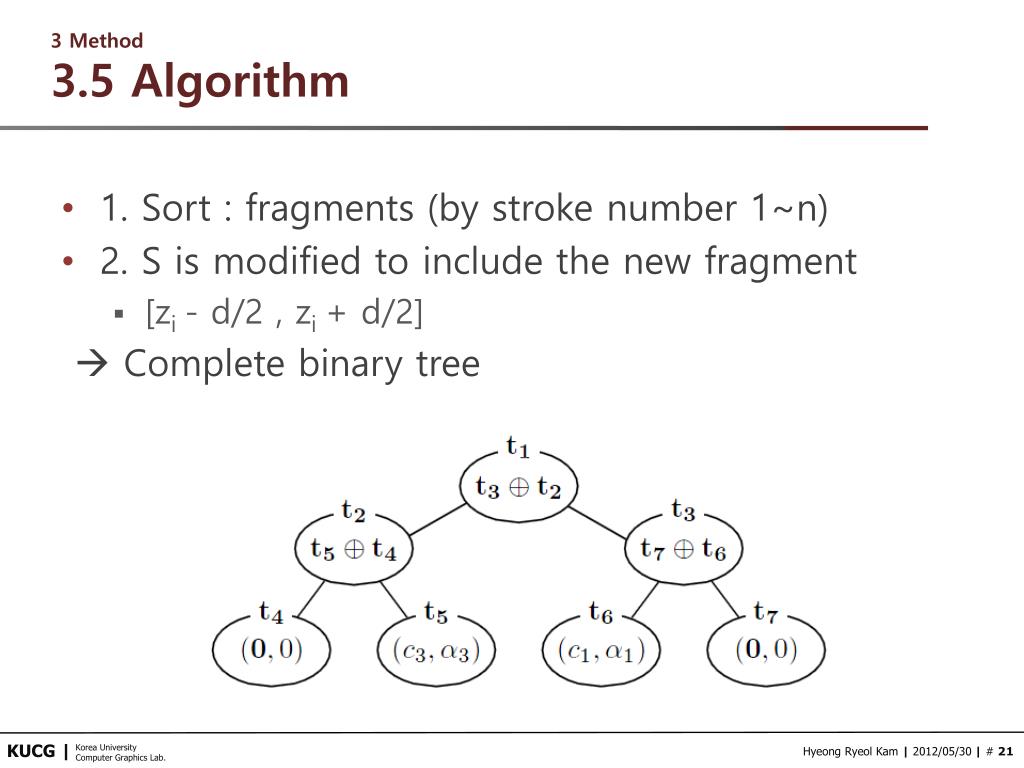 3 Method
3.5 Algorithm

• 1. Sort : fragments (by stroke number 1~n)
• 2. S is modified to include the new fragment
▪ [$z_i$ - d/2 , $z_i$ + d/2]
→ Complete binary tree

$\mathbf{t_1}$
$\mathbf{t_3} \oplus \mathbf{t_2}$
$\mathbf{t_2}$
$\mathbf{t_5} \oplus \mathbf{t_4}$
$\mathbf{t_3}$
$\mathbf{t_7} \oplus \mathbf{t_6}$
$\mathbf{t_4}$
$(\mathbf{0}, 0)$
$\mathbf{t_5}$
$(c_3, \alpha_3)$
$\mathbf{t_6}$
$(c_1, \alpha_1)$
$\mathbf{t_7}$
$(\mathbf{0}, 0)$

KUCG | Korea University Computer Graphics Lab.
Hyeong Ryeol Kam | 2012/05/30 | # 21